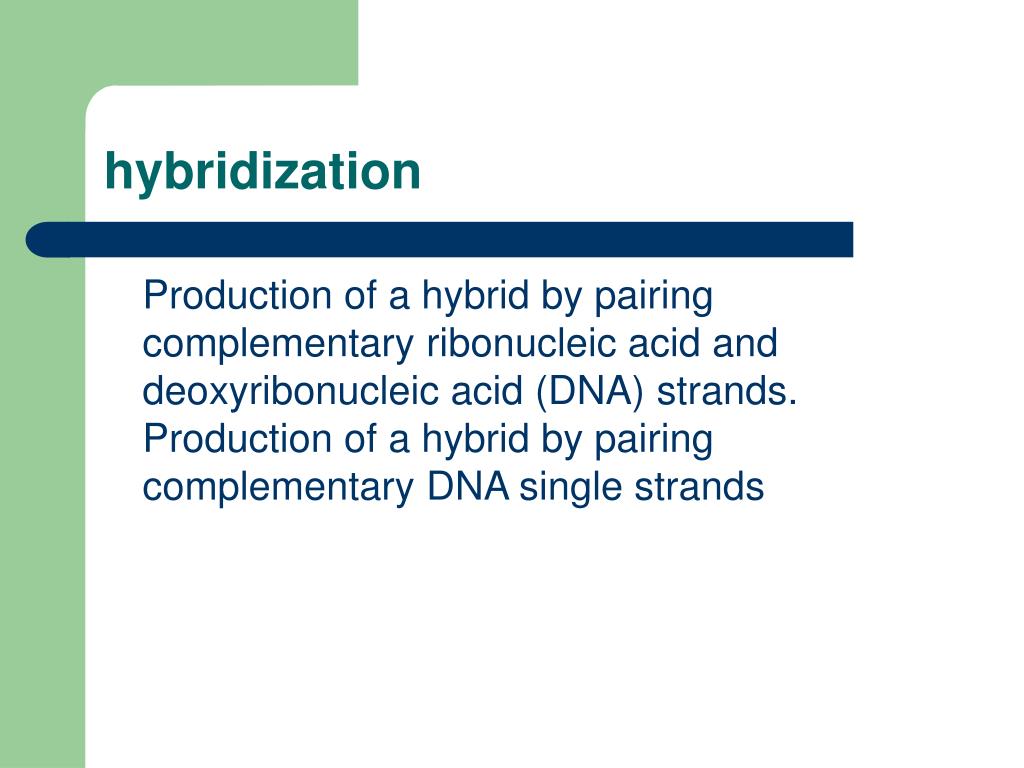 hybridization

Production of a hybrid by pairing complementary ribonucleic acid and deoxyribonucleic acid (DNA) strands. Production of a hybrid by pairing complementary DNA single strands